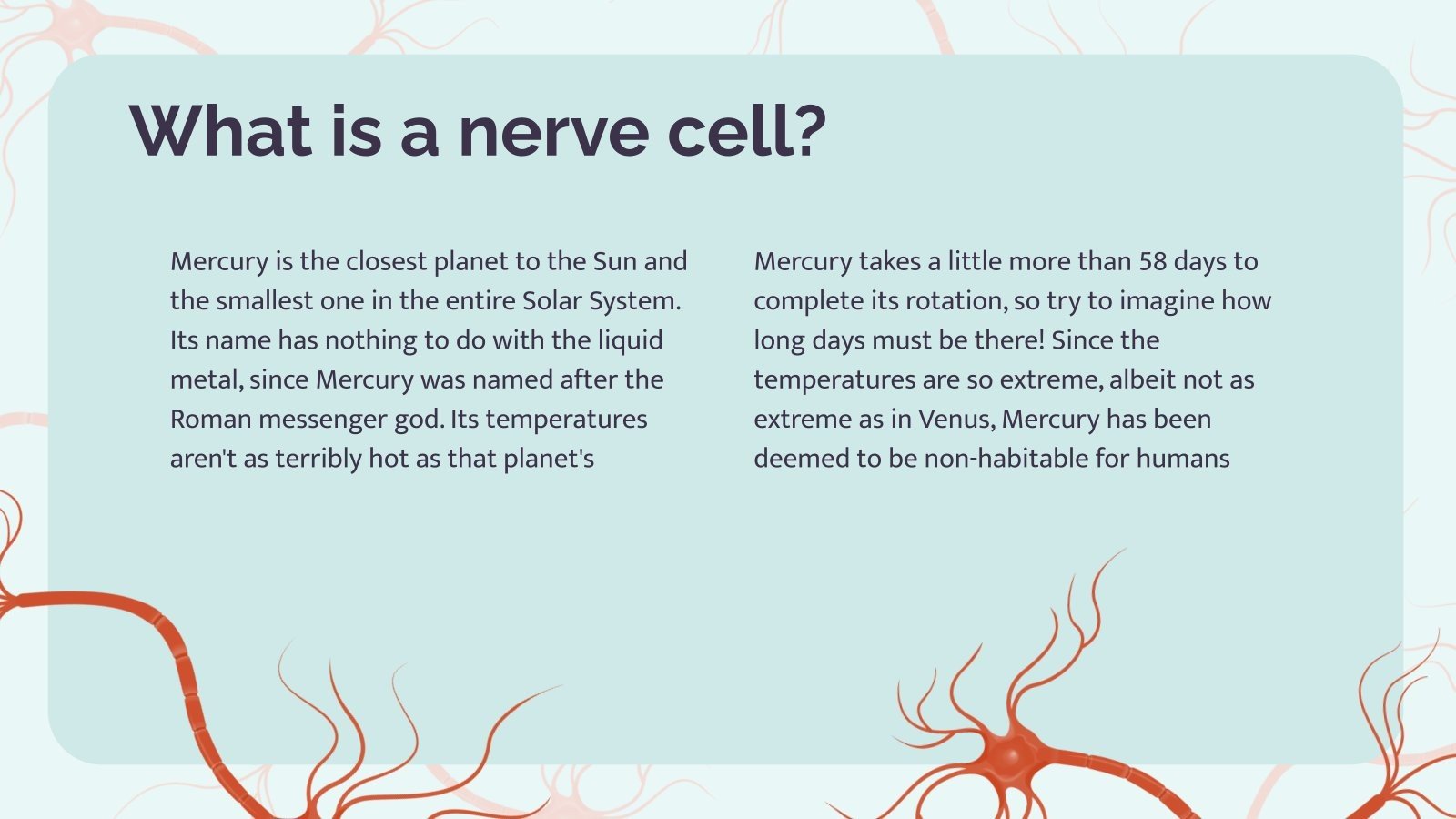 What is a nerve cell?

Mercury is the closest planet to the Sun and the smallest one in the entire Solar System. Its name has nothing to do with the liquid metal, since Mercury was named after the Roman messenger god. Its temperatures aren't as terribly hot as that planet's

Mercury takes a little more than 58 days to complete its rotation, so try to imagine how long days must be there! Since the temperatures are so extreme, albeit not as extreme as in Venus, Mercury has been deemed to be non-habitable for humans